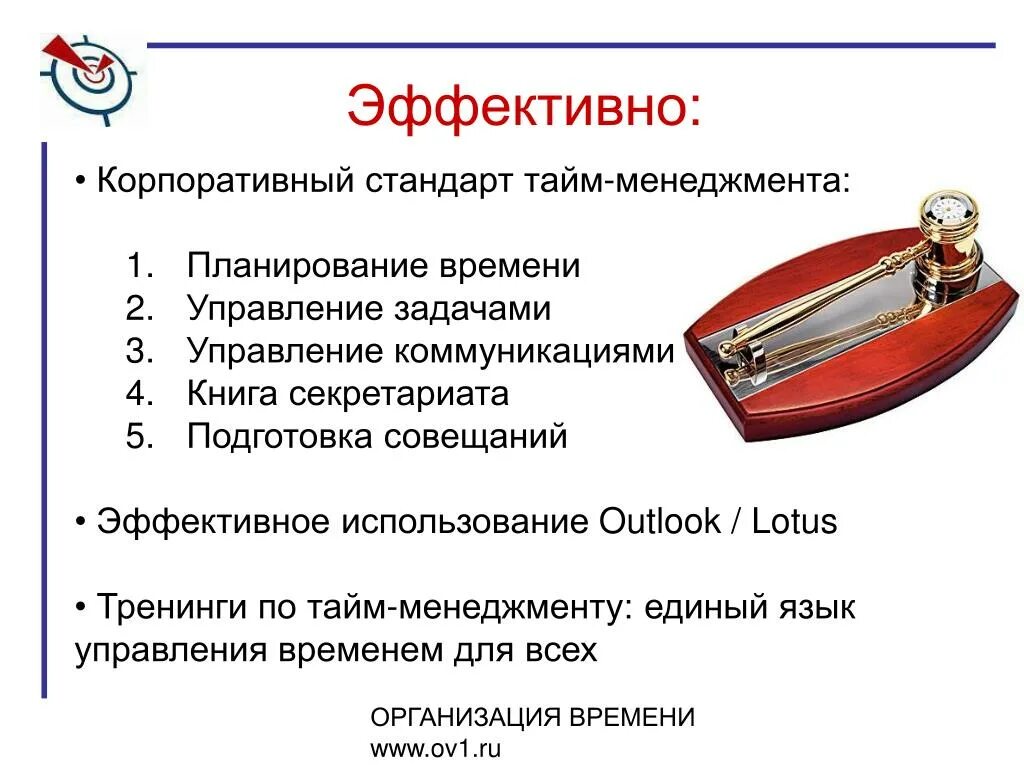 Эффективно:

• Корпоративный стандарт тайм-менеджмента:

1. Планирование времени
2. Управление задачами
3. Управление коммуникациями
4. Книга секретариата
5. Подготовка совещаний

• Эффективное использование Outlook / Lotus

• Тренинги по тайм-менеджменту: единый язык управления временем для всех

ОРГАНИЗАЦИЯ ВРЕМЕНИ
www.ov1.ru